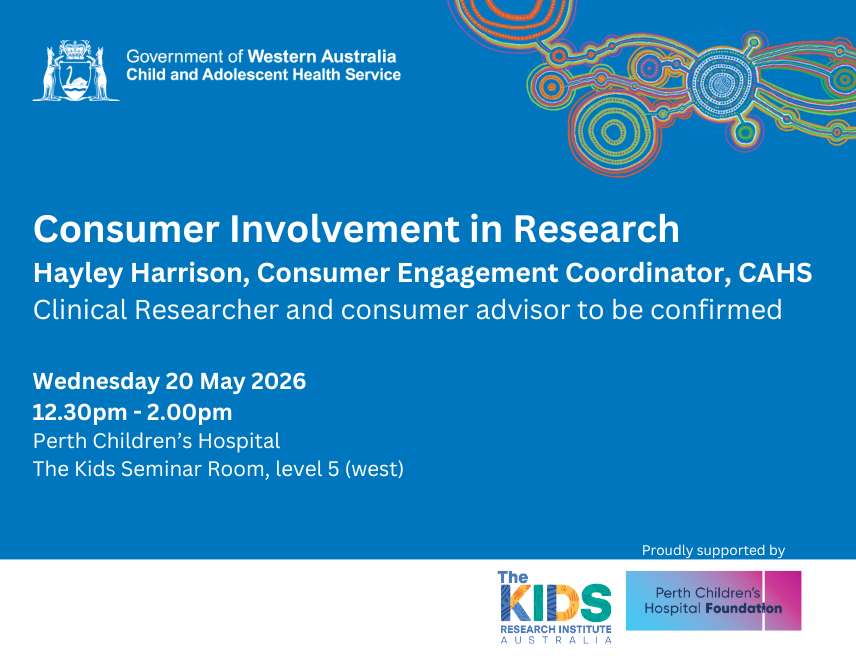 Government of Western Australia
Child and Adolescent Health Service

Consumer Involvement in Research
Hayley Harrison, Consumer Engagement Coordinator, CAHS
Clinical Researcher and consumer advisor to be confirmed

Wednesday 20 May 2026
12.30pm - 2.00pm
Perth Children's Hospital
The Kids Seminar Room, level 5 (west)

Proudly supported by

The KIDS RESEARCH INSTITUTE AUSTRALIA

Perth Children's Hospital Foundation